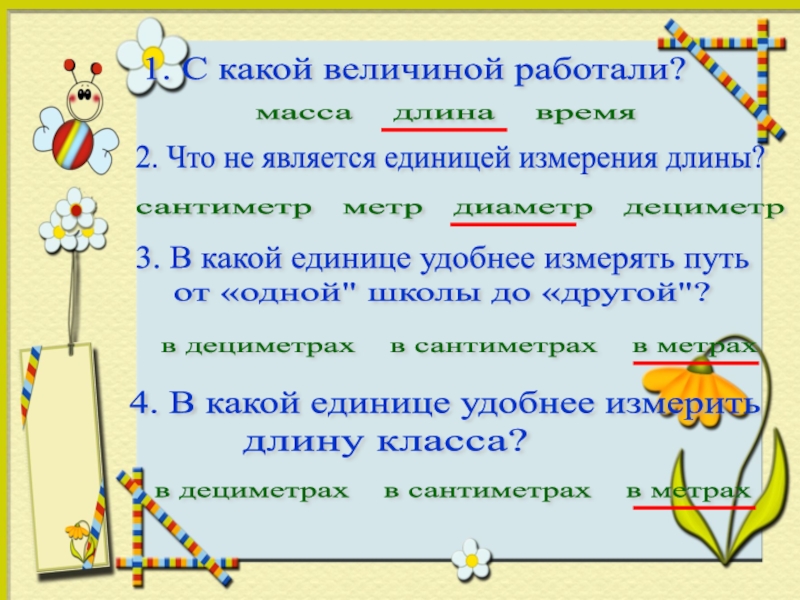 1. С какой величиной работали?

масса длина время

2. Что не является единицей измерения длины?

сантиметр метр диаметр дециметр

3. В какой единице удобнее измерять путь от «одной" школы до «другой"?

в дециметрах в сантиметрах в метрах

4. В какой единице удобнее измерить длину класса?

в дециметрах в сантиметрах в метрах